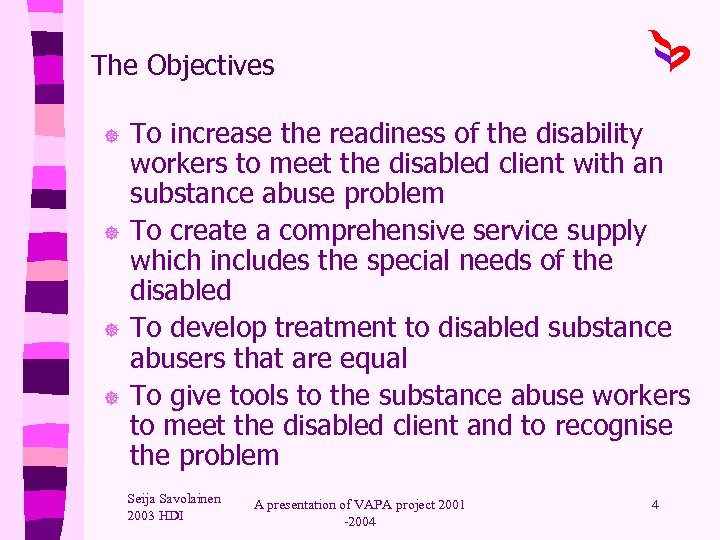 The Objectives

To increase the readiness of the disability workers to meet the disabled client with an substance abuse problem

To create a comprehensive service supply which includes the special needs of the disabled

To develop treatment to disabled substance abusers that are equal

To give tools to the substance abuse workers to meet the disabled client and to recognise the problem

Seija Savolainen
2003 HDI

A presentation of VAPA project 2001
-2004

4